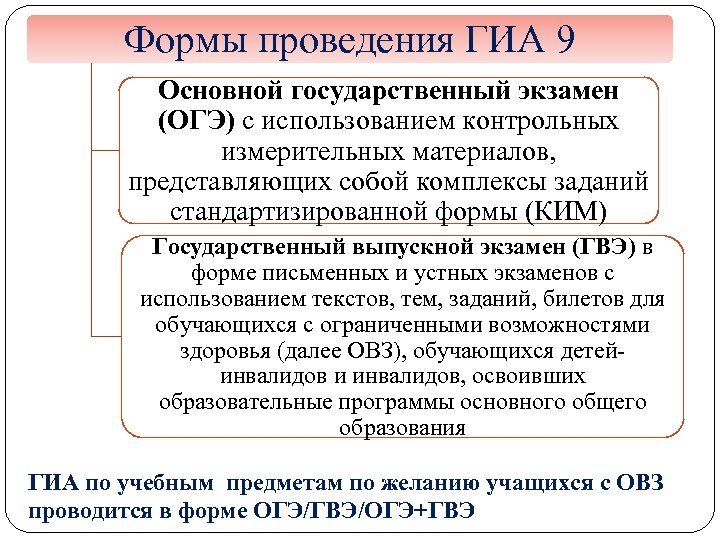 Формы проведения ГИА 9

Основной государственный экзамен (ОГЭ) с использованием контрольных измерительных материалов, представляющих собой комплексы заданий стандартизированной формы (КИМ)

Государственный выпускной экзамен (ГВЭ) в форме письменных и устных экзаменов с использованием текстов, тем, заданий, билетов для обучающихся с ограниченными возможностями здоровья (далее ОВЗ), обучающихся детей-инвалидов и инвалидов, освоивших образовательные программы основного общего образования

ГИА по учебным предметам по желанию учащихся с ОВЗ проводится в форме ОГЭ/ГВЭ/ОГЭ+ГВЭ